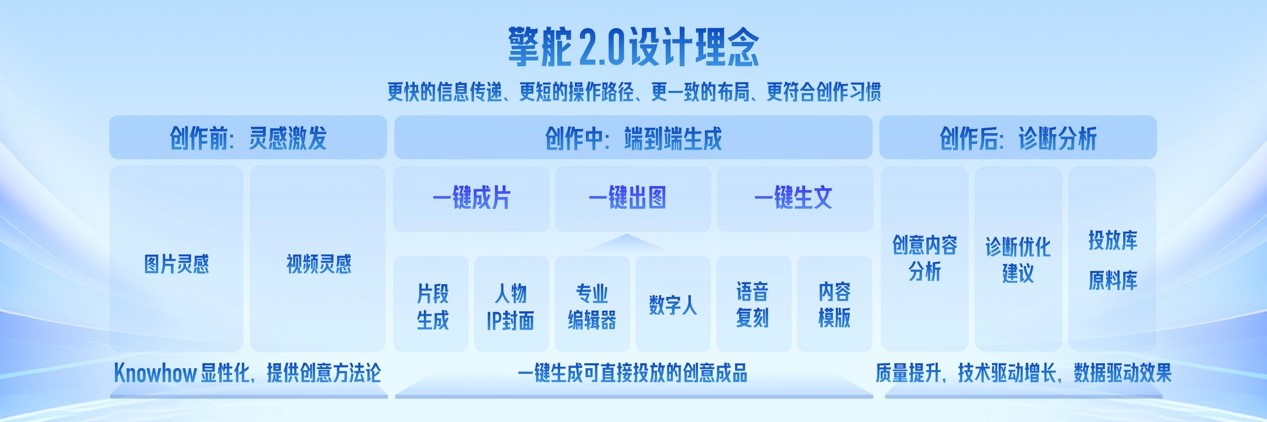 擎舵 2.0设计理念

更快的信息传递、更短的操作路径、更一致的布局、更符合创作习惯

创作前：灵感激发

图片灵感

视频灵感

Knowhow 显性化，提供创意方法论

创作中：端到端生成

一键成片

一键出图

一键生文

片段生成

人物IP封面

专业编辑器

数字人

语音复刻

内容模版

一键生成可直接投放的创意成品

创作后：诊断分析

创意内容分析

诊断优化建议

投放库
原料库

质量提升，技术驱动增长，数据驱动效果